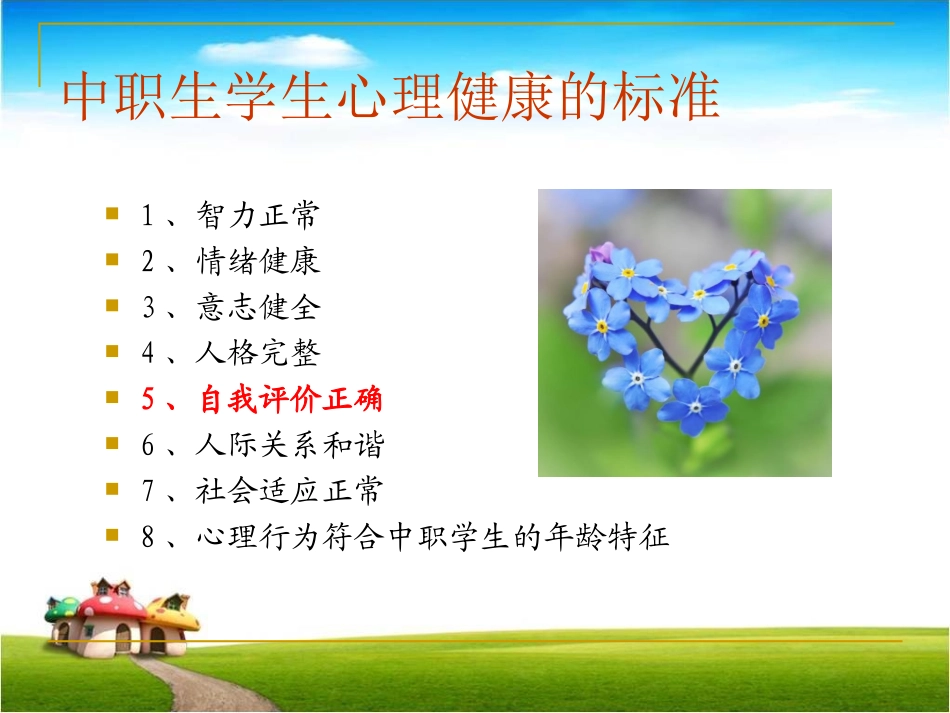 中职生学生心理健康的标准

1、智力正常
2、情绪健康
3、意志健全
4、人格完整
5、自我评价正确
6、人际关系和谐
7、社会适应正常
8、心理行为符合中职学生的年龄特征